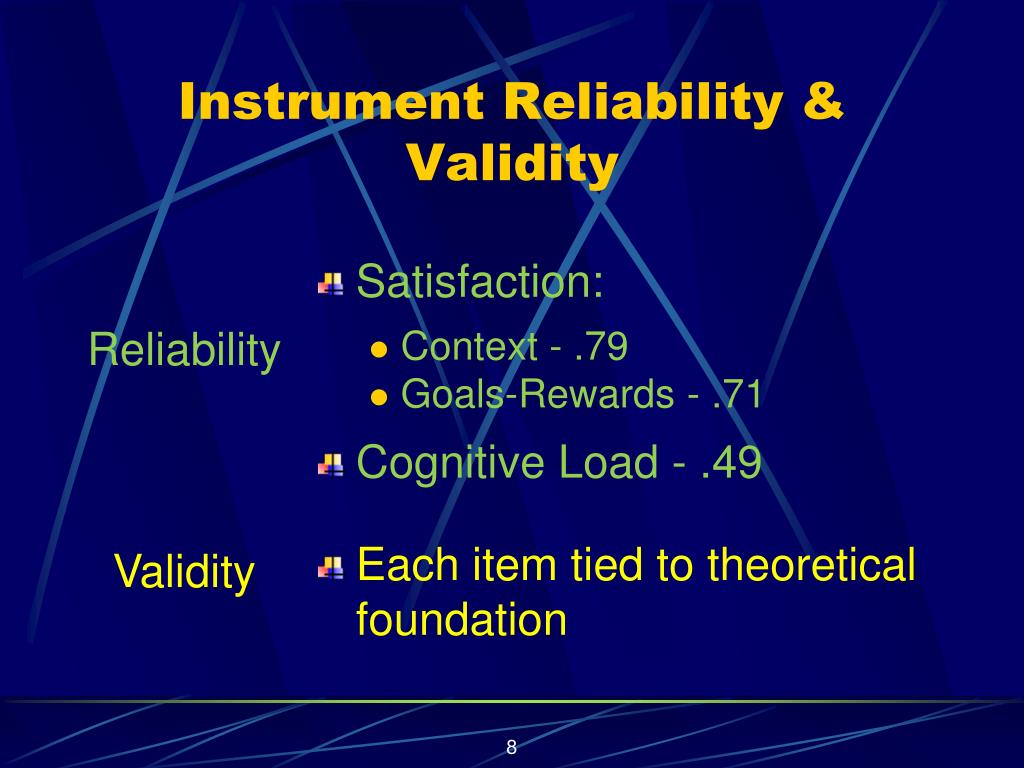 Instrument Reliability & Validity

Reliability

Satisfaction:

Context - .79
Goals-Rewards - .71

Cognitive Load - .49

Validity

Each item tied to theoretical foundation

8